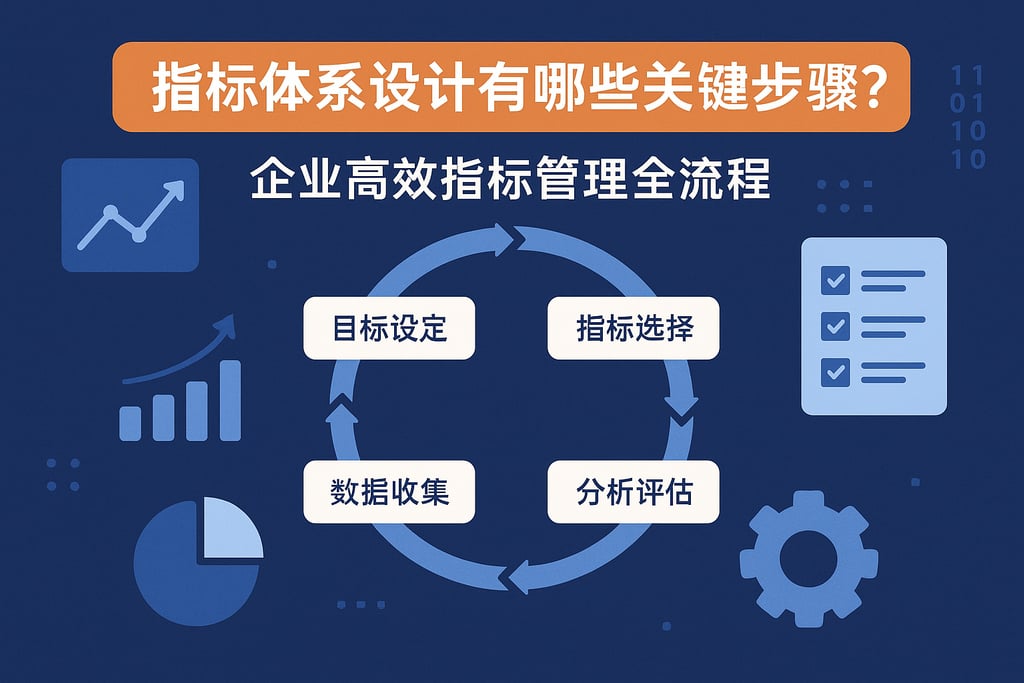 指标体系设计有哪些关键步骤?

11
01
10
10

企业高效指标管理全流程

目标设定

指标选择

数据收集

分析评估